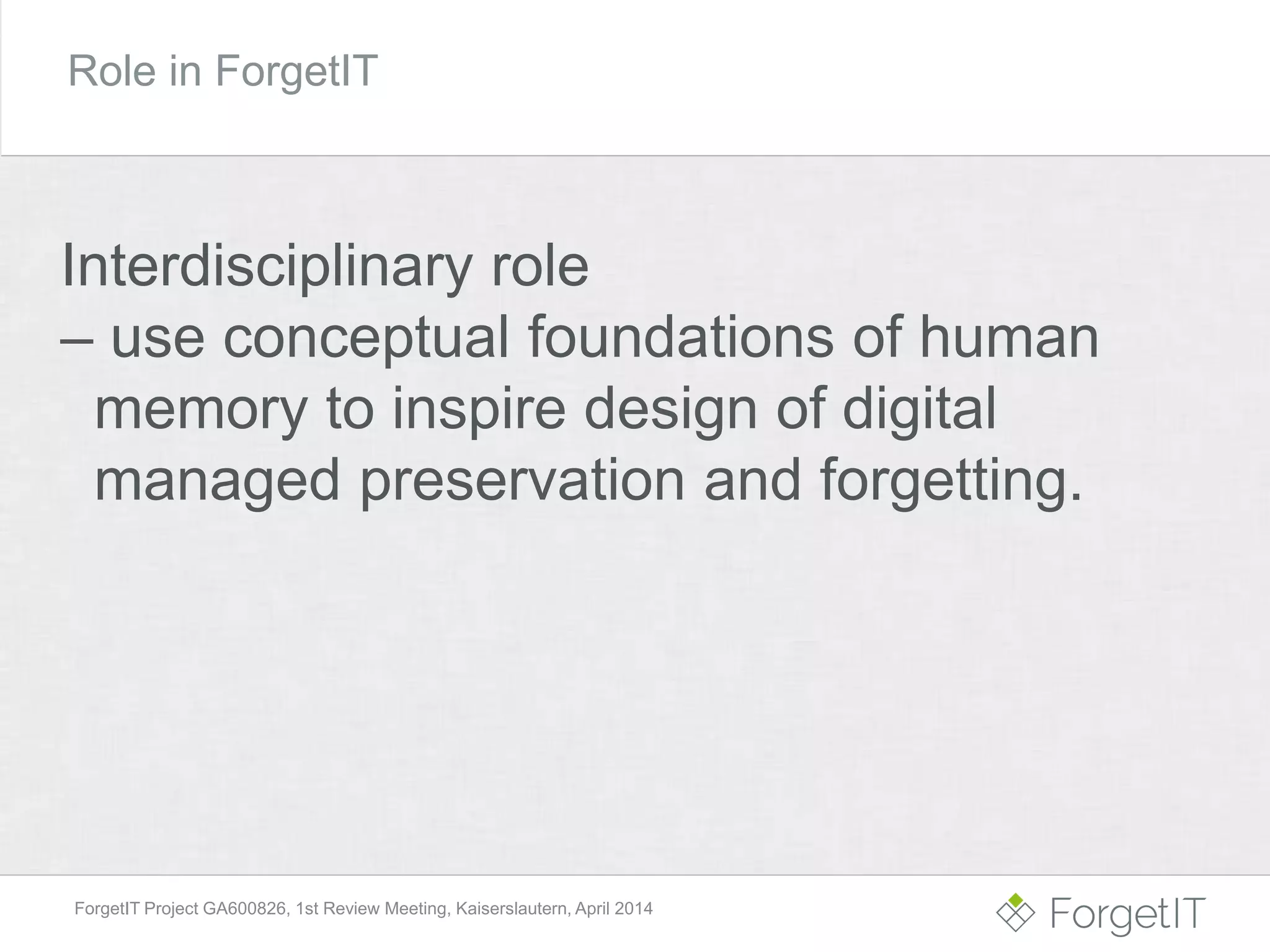 Role in ForgetIT

Interdisciplinary role
– use conceptual foundations of human memory to inspire design of digital managed preservation and forgetting.

ForgetIT Project GA600826, 1st Review Meeting, Kaiserslautern, April 2014

ForgetIT